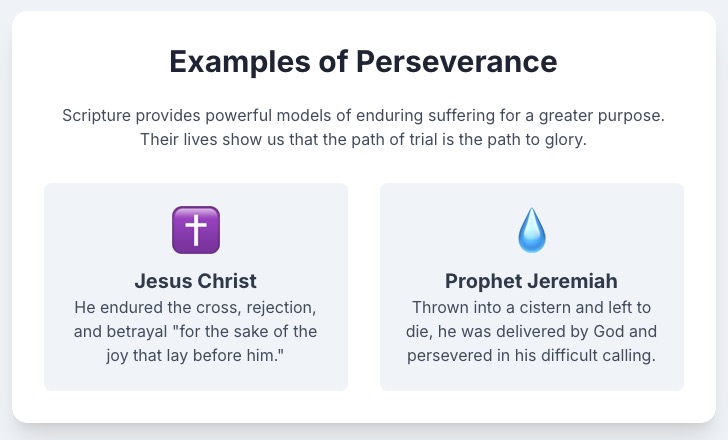 Examples of Perseverance

Scripture provides powerful models of enduring suffering for a greater purpose. Their lives show us that the path of trial is the path to glory.

Jesus Christ
He endured the cross, rejection, and betrayal "for the sake of the joy that lay before him."

Prophet Jeremiah
Thrown into a cistern and left to die, he was delivered by God and persevered in his difficult calling.